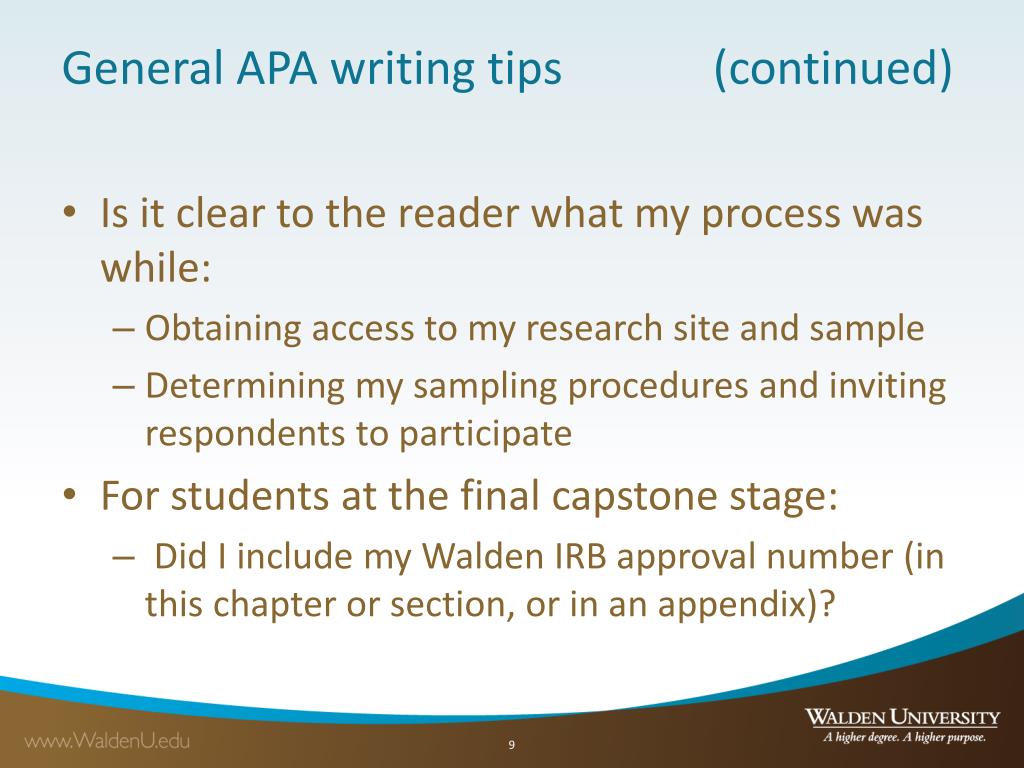 General APA writing tips (continued)

• Is it clear to the reader what my process was while:
– Obtaining access to my research site and sample
– Determining my sampling procedures and inviting respondents to participate
• For students at the final capstone stage:
– Did I include my Walden IRB approval number (in this chapter or section, or in an appendix)?

www.WaldenU.edu
9
WALDEN UNIVERSITY
A higher degree. A higher purpose.